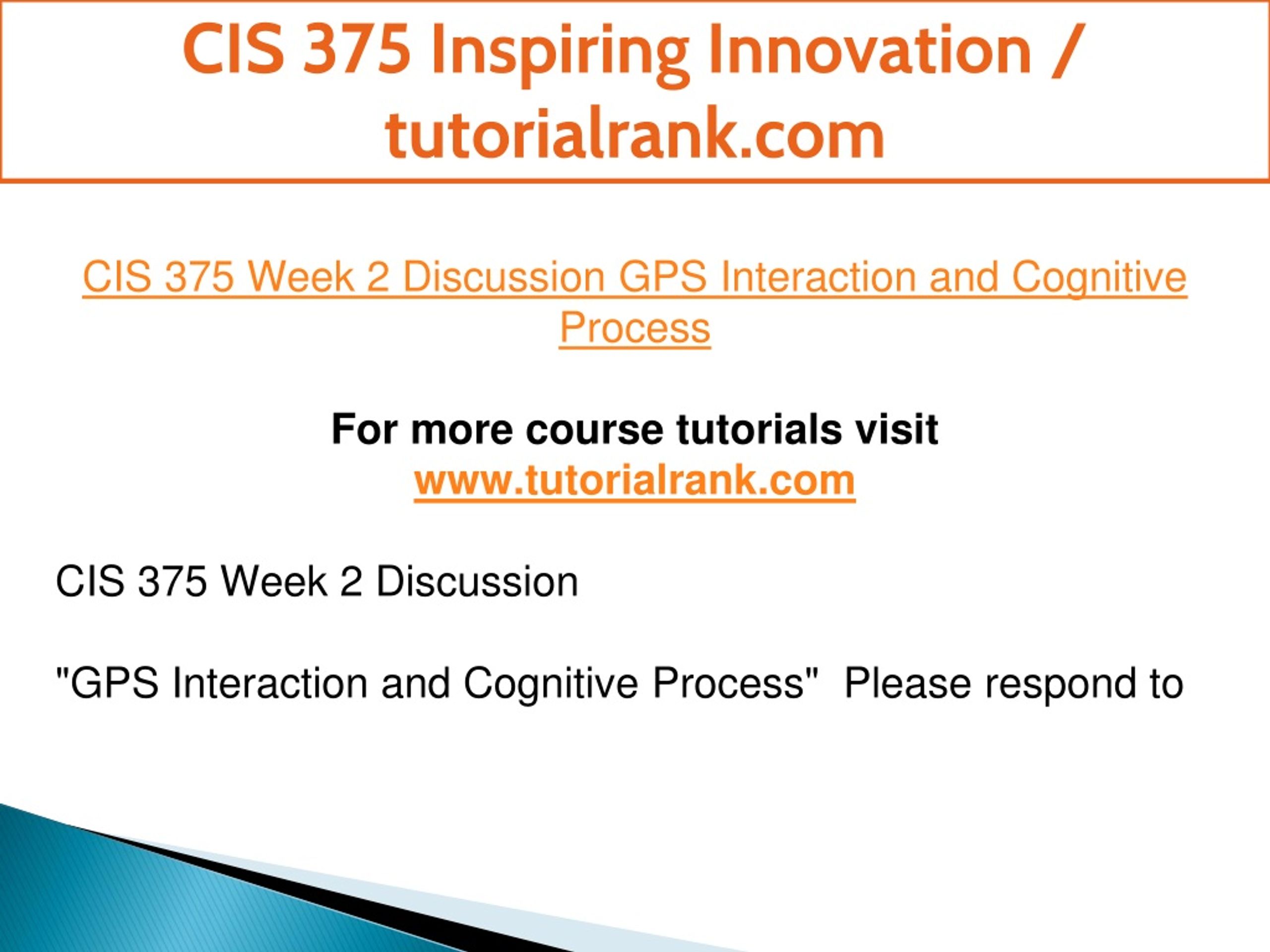 CIS 375 Inspiring Innovation / tutorialrank.com

CIS 375 Week 2 Discussion GPS Interaction and Cognitive Process

For more course tutorials visit
www.tutorialrank.com

CIS 375 Week 2 Discussion

"GPS Interaction and Cognitive Process"  Please respond to